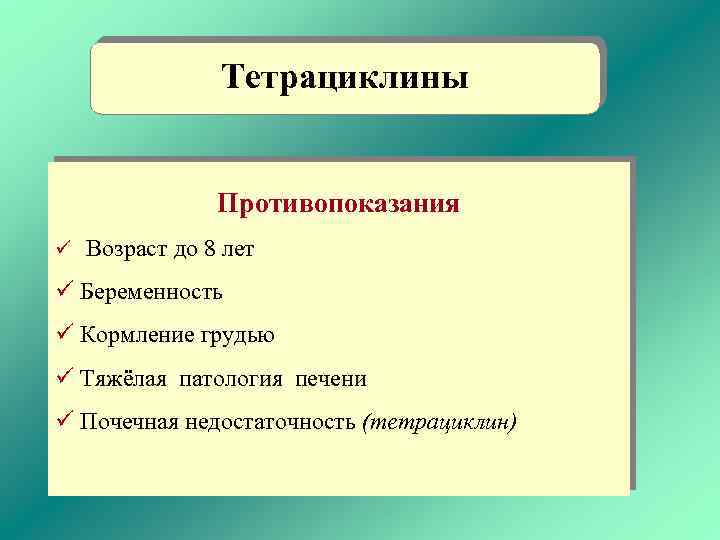 Тетрациклины

Противопоказания

✓ Возраст до 8 лет

✓ Беременность

✓ Кормление грудью

✓ Тяжёлая патология печени

✓ Почечная недостаточность (тетрациклин)